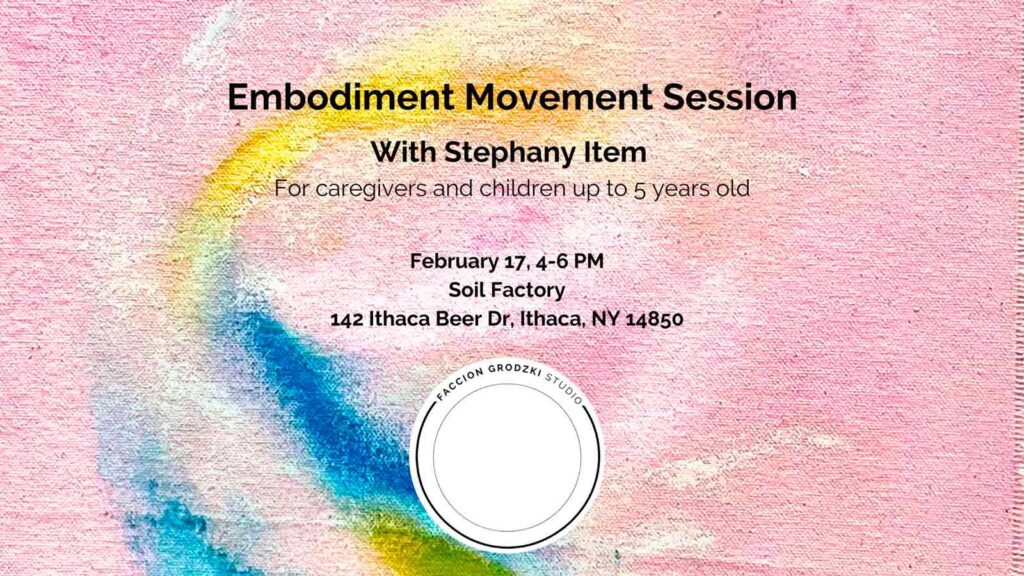 Embodiment Movement Session

With Stephany Item

For caregivers and children up to 5 years old

February 17, 4-6 PM
Soil Factory
142 Ithaca Beer Dr, Ithaca, NY 14850

FACCION GRODZKI STUDIO